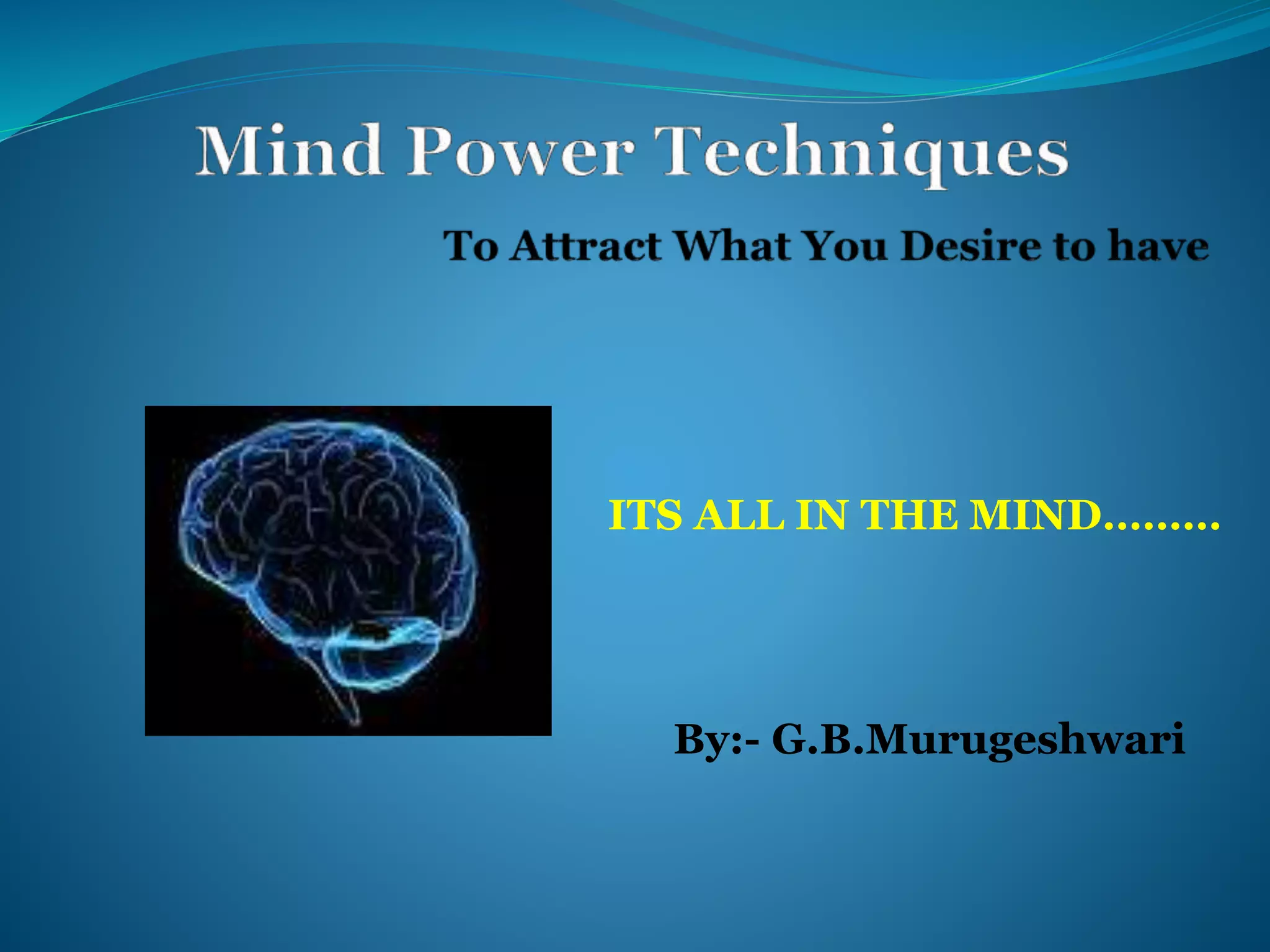 Mind Power Techniques

To Attract What You Desire to have

ITS ALL IN THE MIND………

By:- G.B.Murugeshwari